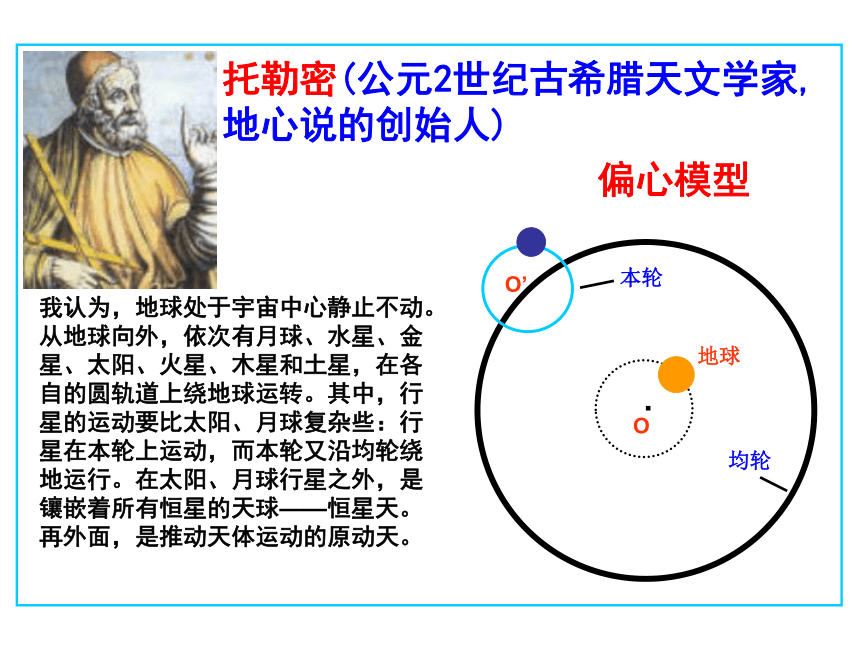 托勒密（公元2世纪古希腊天文学家，地心说的创始人）

偏心模型

我认为，地球处于宇宙中心静止不动。从地球向外，依次有月球、水星、金星、太阳、火星、木星和土星，在各自的圆轨道上绕地球运转。其中，行星的运动要比太阳、月球复杂些：行星在本轮上运动，而本轮又沿均轮绕地运行。在太阳、月球行星之外，是镶嵌着所有恒星的天球——恒星天。再外面，是推动天体运动的原动天。

O'

本轮

地球

O

均轮